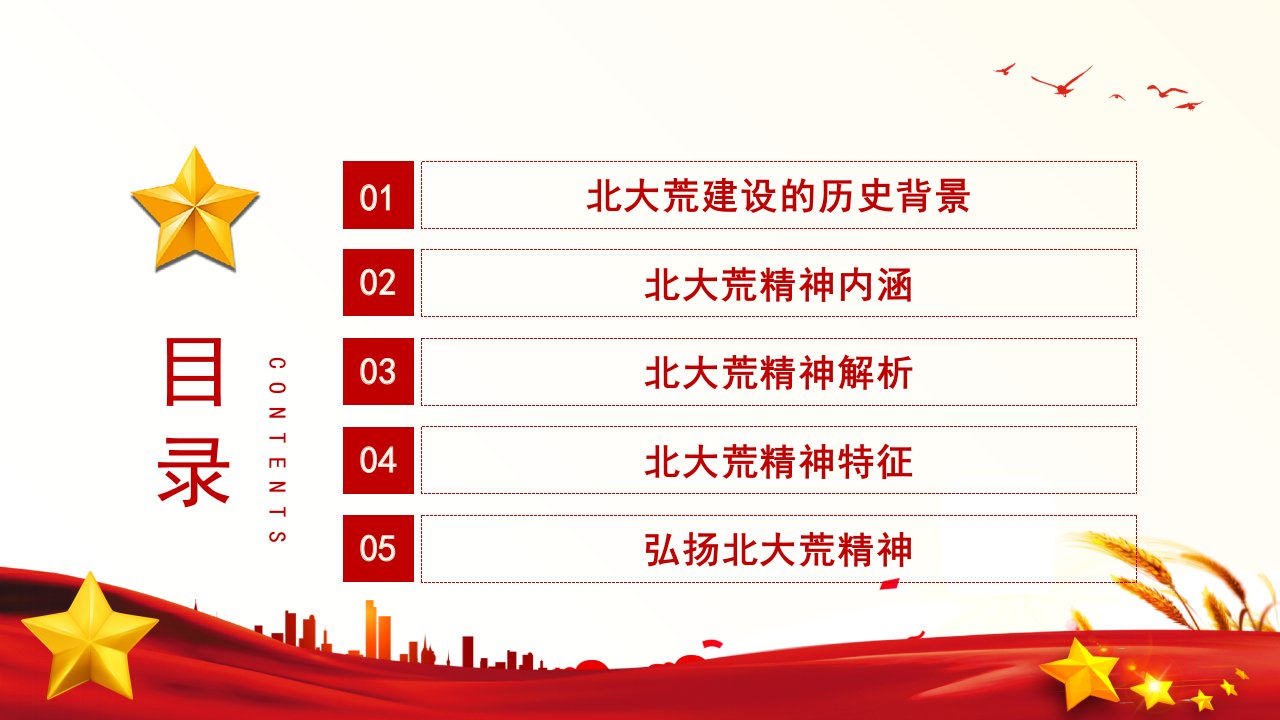 目录

CONTENTS

01 北大荒建设的历史背景

02 北大荒精神内涵

03 北大荒精神解析

04 北大荒精神特征

05 弘扬北大荒精神